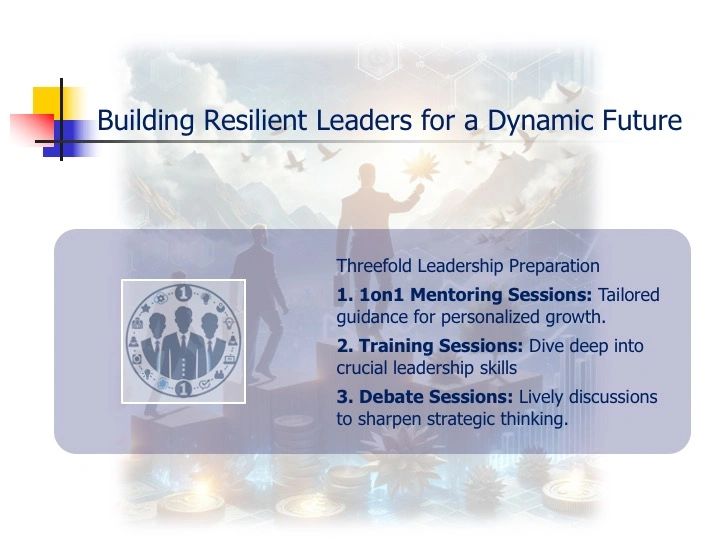 Building Resilient Leaders for a Dynamic Future

Threefold Leadership Preparation

1. 1on1 Mentoring Sessions: Tailored guidance for personalized growth.

2. Training Sessions: Dive deep into crucial leadership skills

3. Debate Sessions: Lively discussions to sharpen strategic thinking.